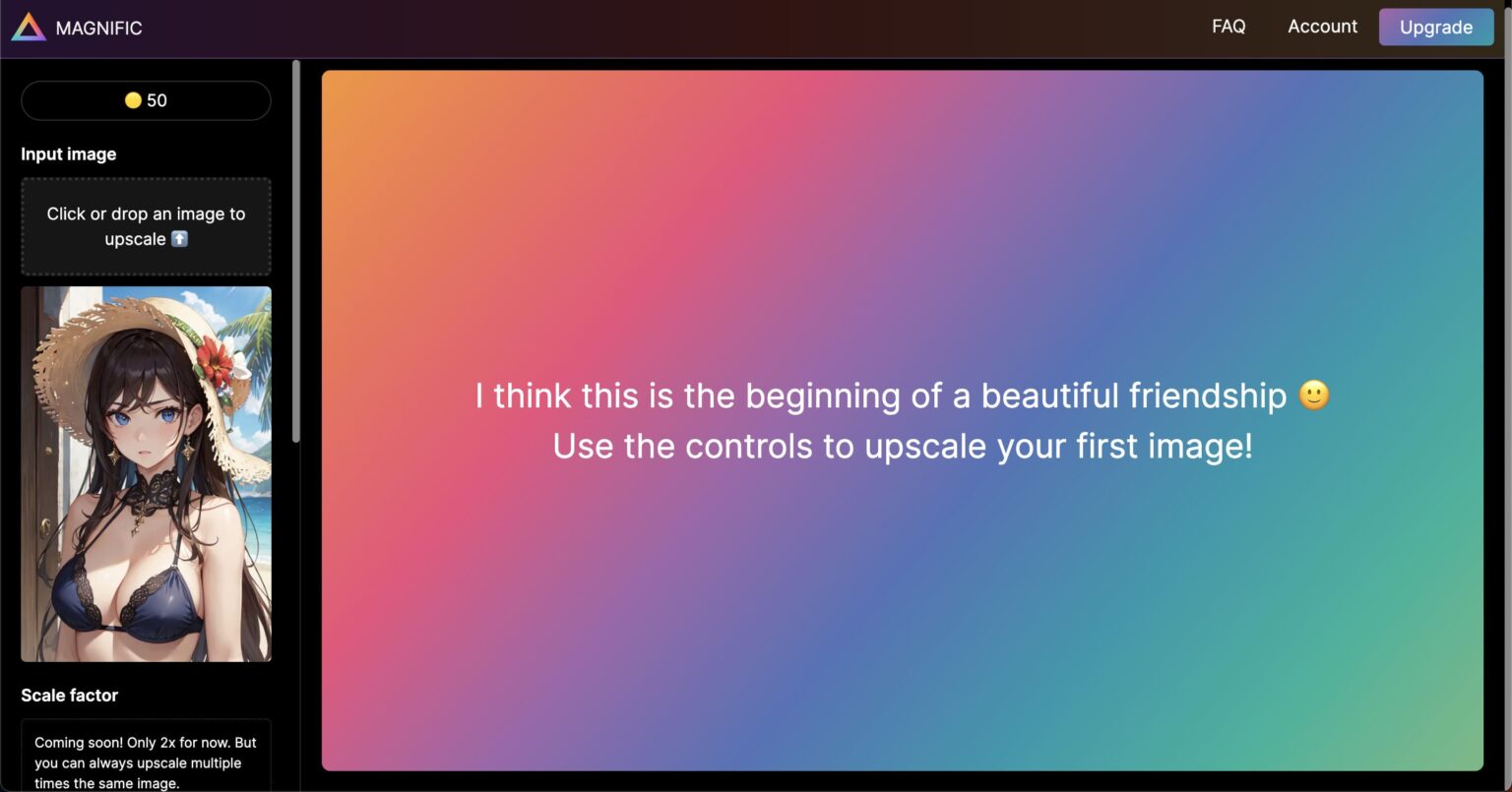 MAGNIFIC

FAQ Account Upgrade

🟡 50

Input image

Click or drop an image to upscale ⬆️

Scale factor

Coming soon! Only 2x for now. But you can always upscale multiple times the same image.

I think this is the beginning of a beautiful friendship 🙂
Use the controls to upscale your first image!